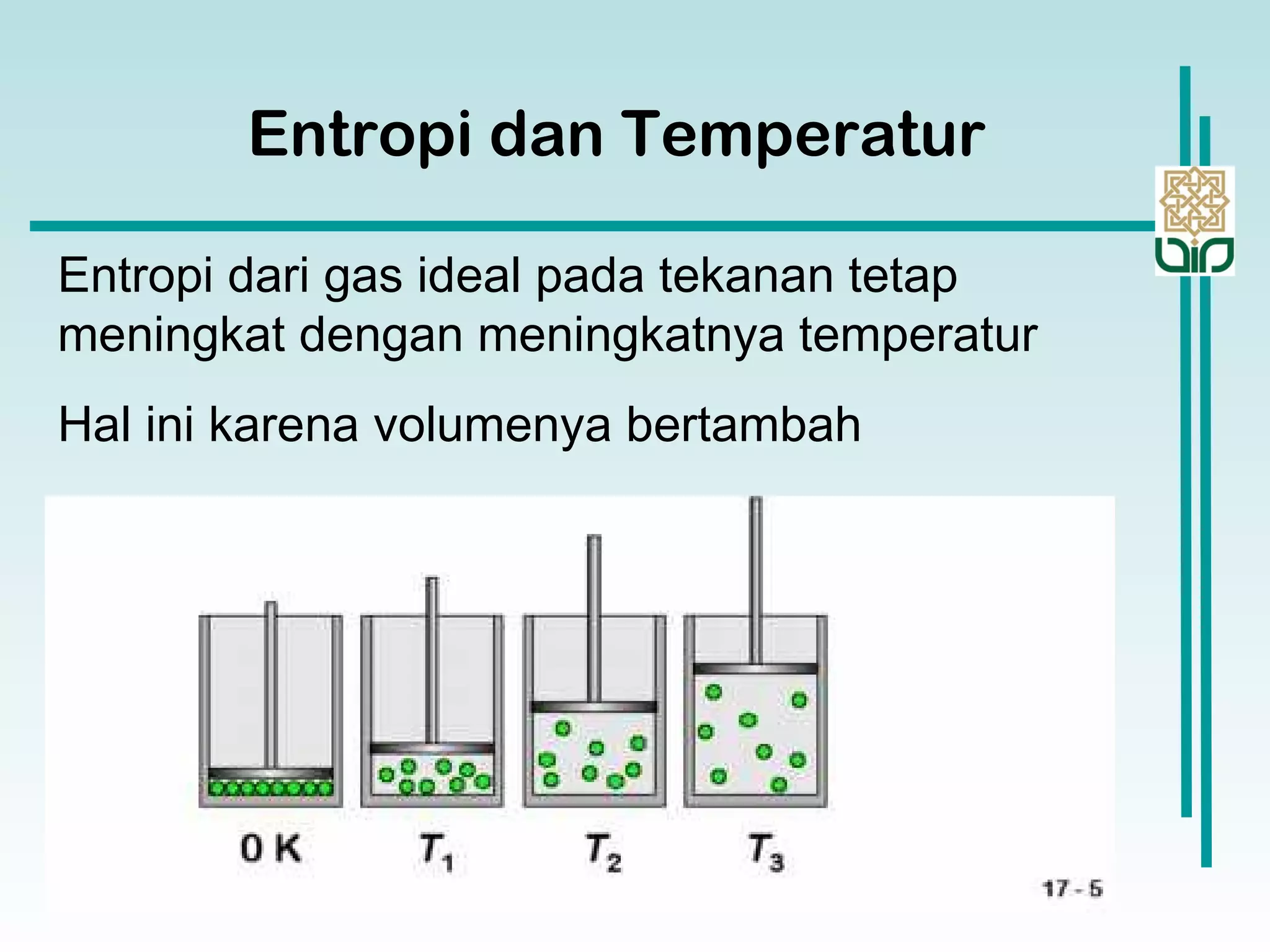 Entropi dan Temperatur

Entropi dari gas ideal pada tekanan tetap meningkat dengan meningkatnya temperatur

Hal ini karena volumenya bertambah

0 K $T_1$ $T_2$ $T_3$

17 - 5